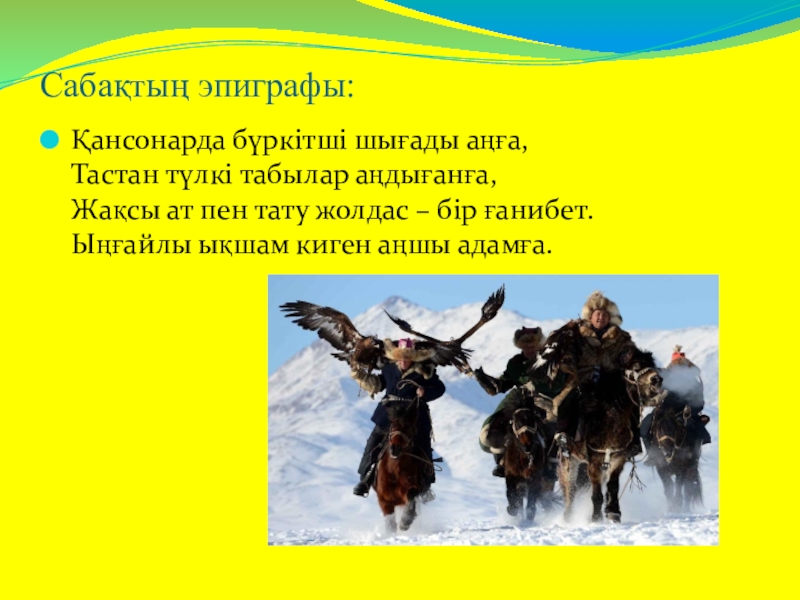 Сабақтың эпиграфы:

Қансонарда бүркітші шығады аңға,
Тастан түлкі табылар аңдығанға,
Жақсы ат пен тату жолдас – бір ғанибет.
Ыңғайлы ықшам киген аңшы адамға.